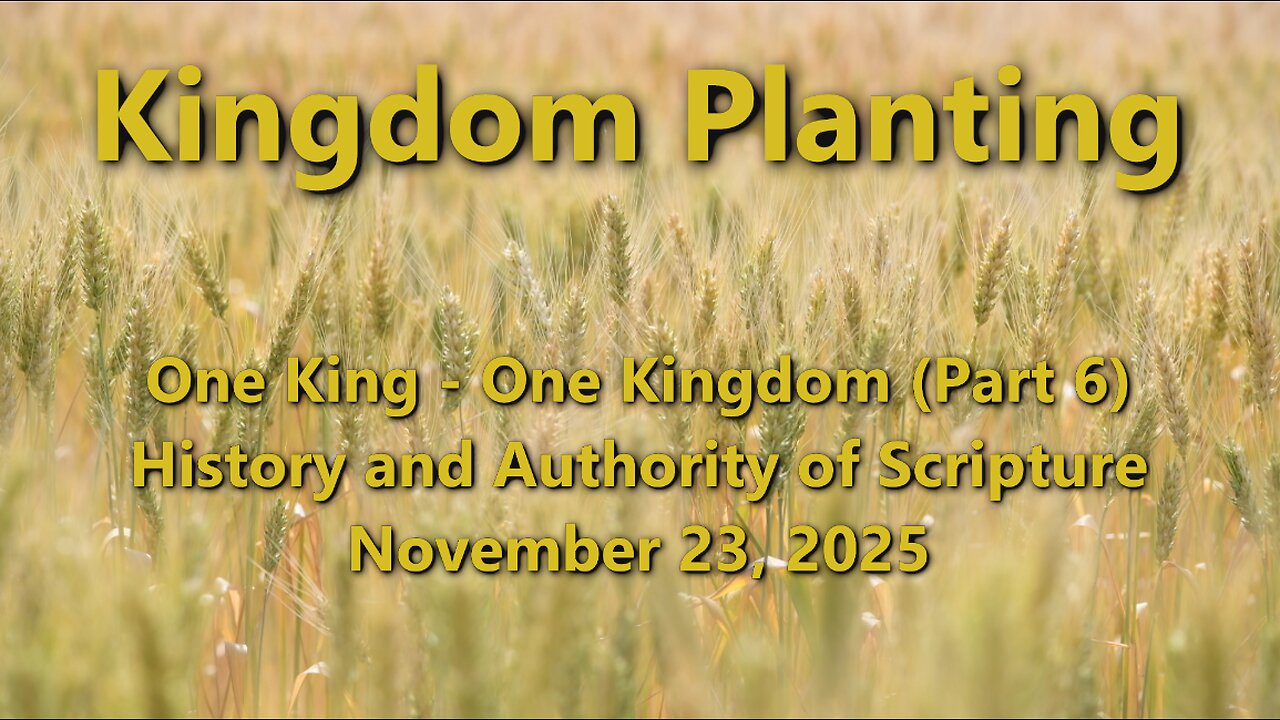 Kingdom Planting

One King - One Kingdom (Part 6)
History and Authority of Scripture
November 23, 2025